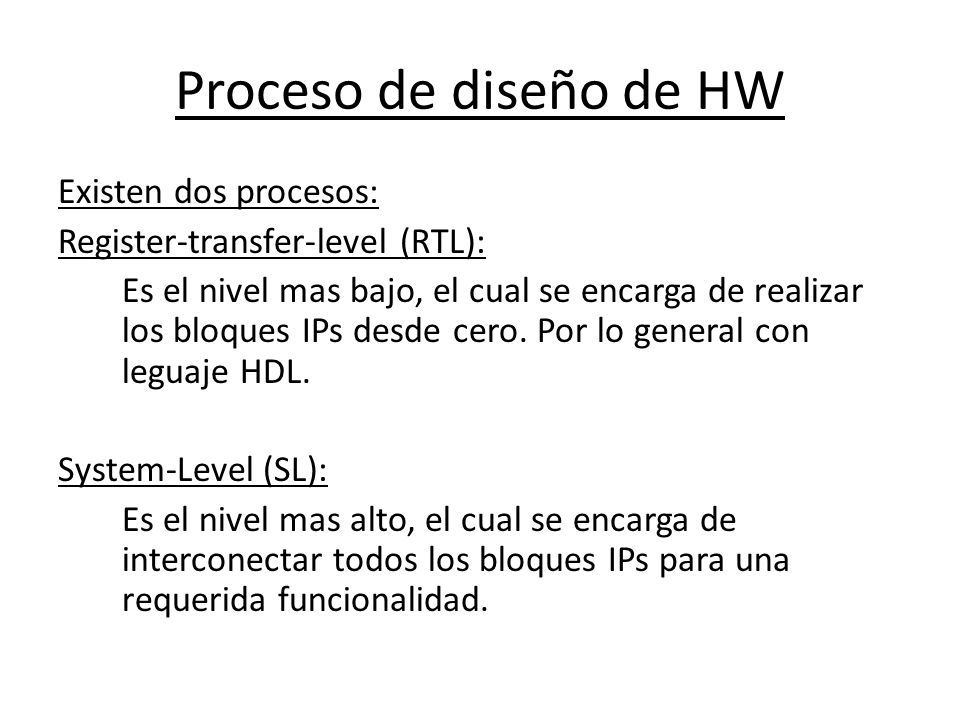 Proceso de diseño de HW

Existen dos procesos:

Register-transfer-level (RTL):

Es el nivel mas bajo, el cual se encarga de realizar los bloques IPs desde cero. Por lo general con leguaje HDL.

System-Level (SL):

Es el nivel mas alto, el cual se encarga de interconectar todos los bloques IPs para una requerida funcionalidad.